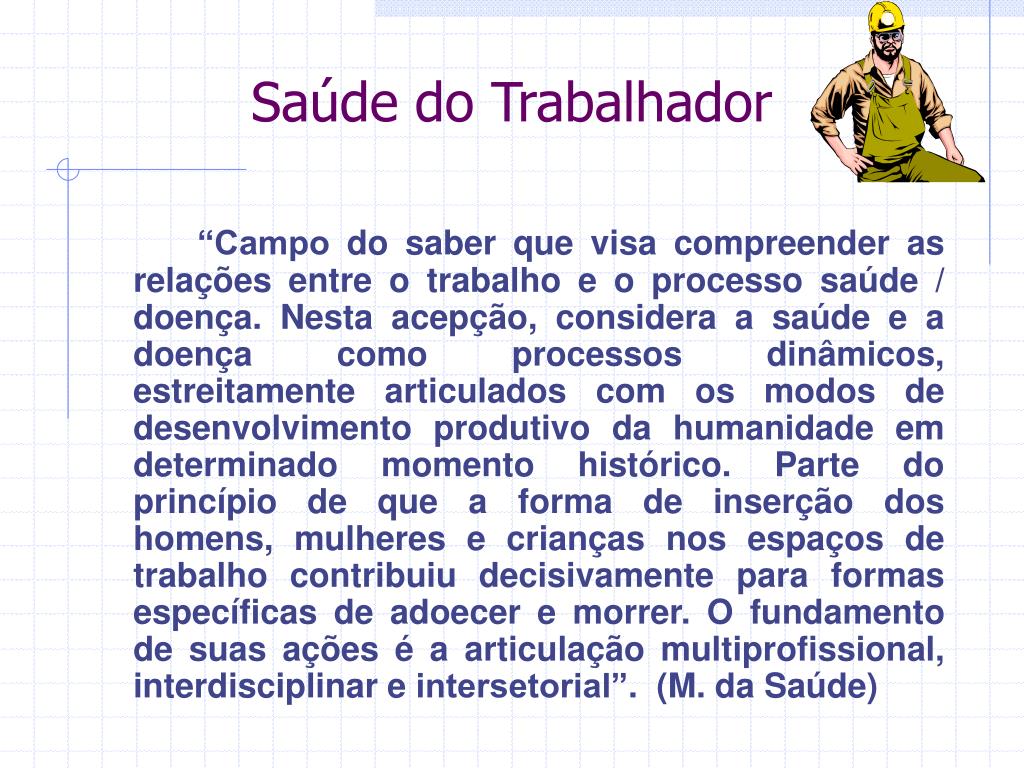 Saúde do Trabalhador

“Campo do saber que visa compreender as relações entre o trabalho e o processo saúde / doença. Nesta acepção, considera a saúde e a doença como processos dinâmicos, estreitamente articulados com os modos de desenvolvimento produtivo da humanidade em determinado momento histórico. Parte do princípio de que a forma de inserção dos homens, mulheres e crianças nos espaços de trabalho contribuiu decisivamente para formas específicas de adoecer e morrer. O fundamento de suas ações é a articulação multiprofissional, interdisciplinar e intersetorial”. (M. da Saúde)